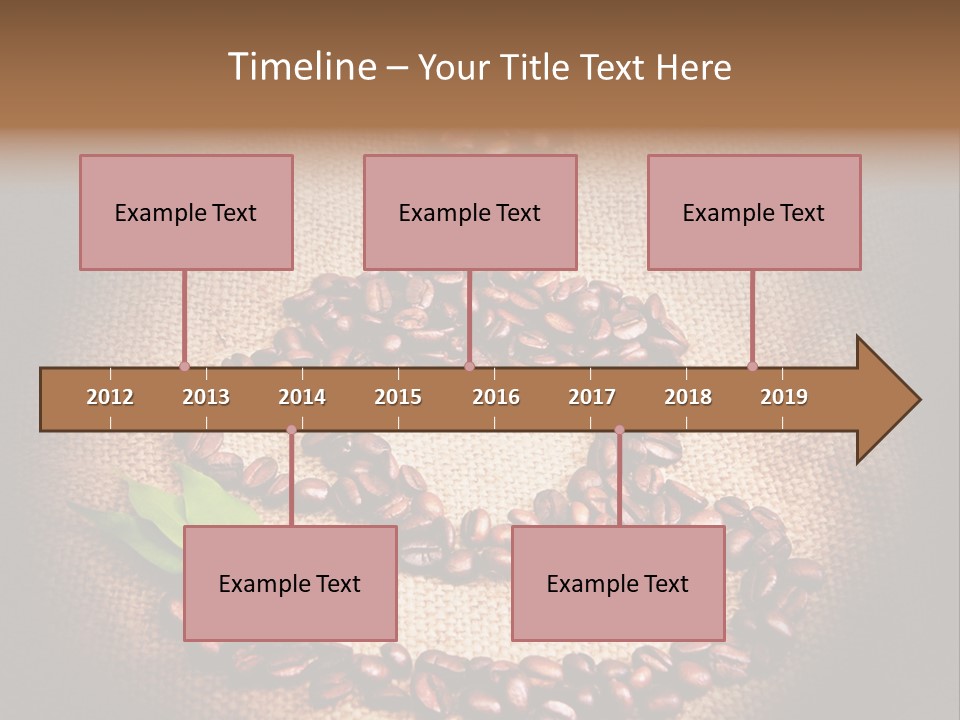 Timeline – Your Title Text Here

Example Text

Example Text

Example Text

2012 2013 2014 2015 2016 2017 2018 2019

Example Text

Example Text